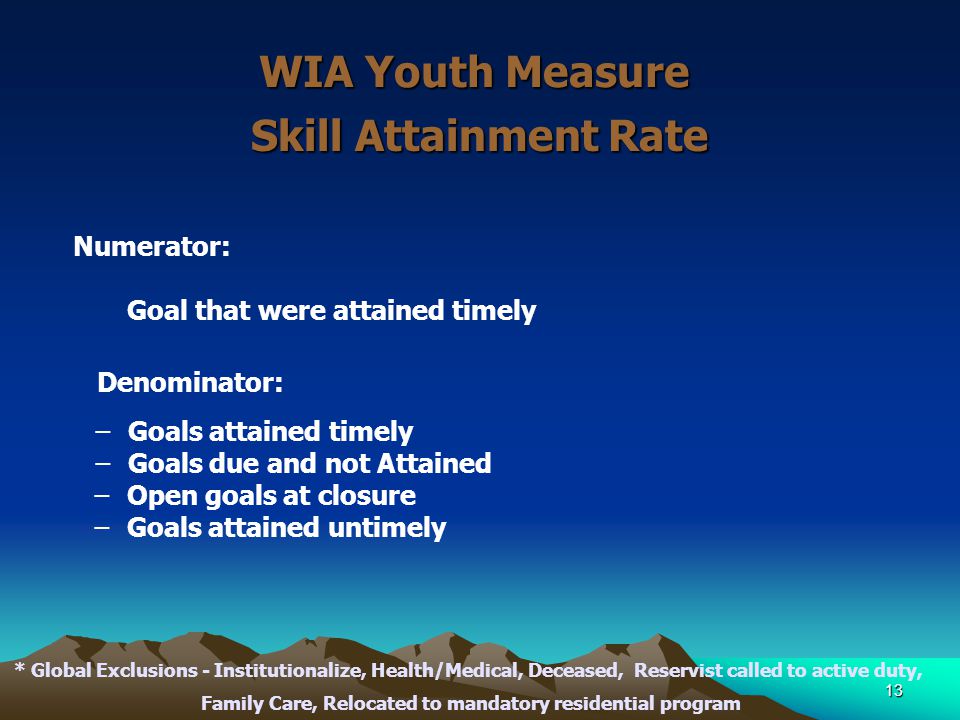 WIA Youth Measure
Skill Attainment Rate

Numerator:

Goal that were attained timely

Denominator:

– Goals attained timely
– Goals due and not Attained
– Open goals at closure
– Goals attained untimely

* Global Exclusions - Institutionalize, Health/Medical, Deceased, Reservist called to active duty, Family Care, Relocated to mandatory residential program

13